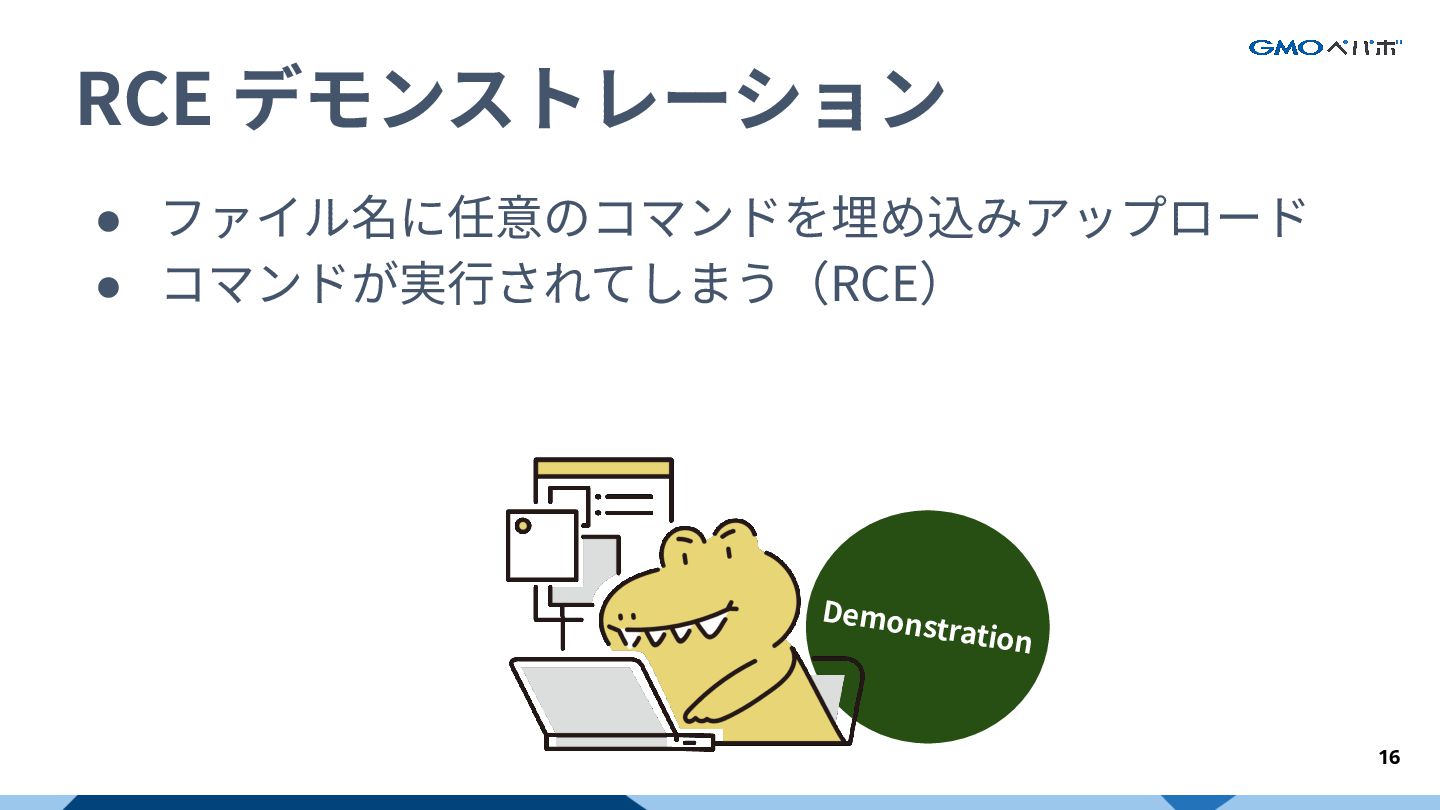 GMOペパボ

RCE デモンストレーション

● ファイル名に任意のコマンドを埋め込みアップロード
● コマンドが実行されてしまう（RCE）

Demonstration

16